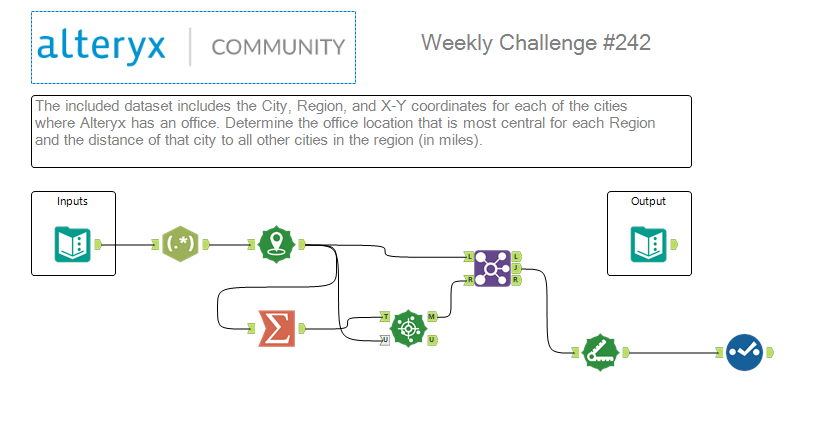 alteryx | COMMUNITY

Weekly Challenge #242

The included dataset includes the City, Region, and X-Y coordinates for each of the cities where Alteryx has an office. Determine the office location that is most central for each Region and the distance of that city to all other cities in the region (in miles).

Inputs

Output

(.*)

L
J
R

L
R

T
U

M
U